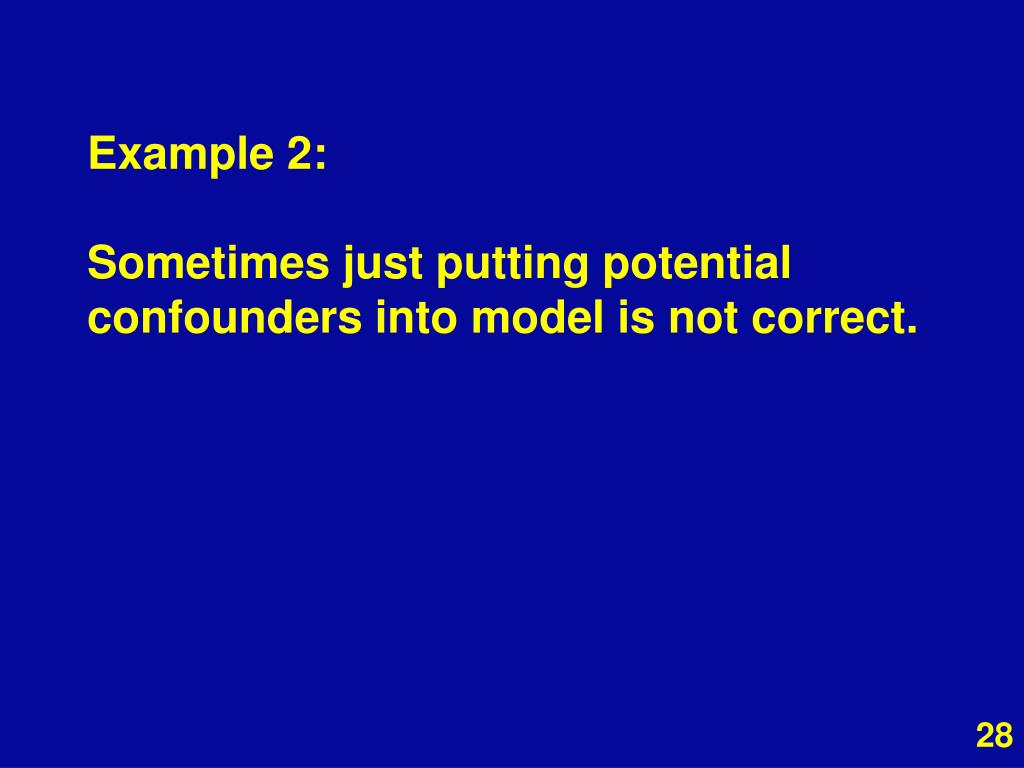 Example 2:

Sometimes just putting potential confounders into model is not correct.

28